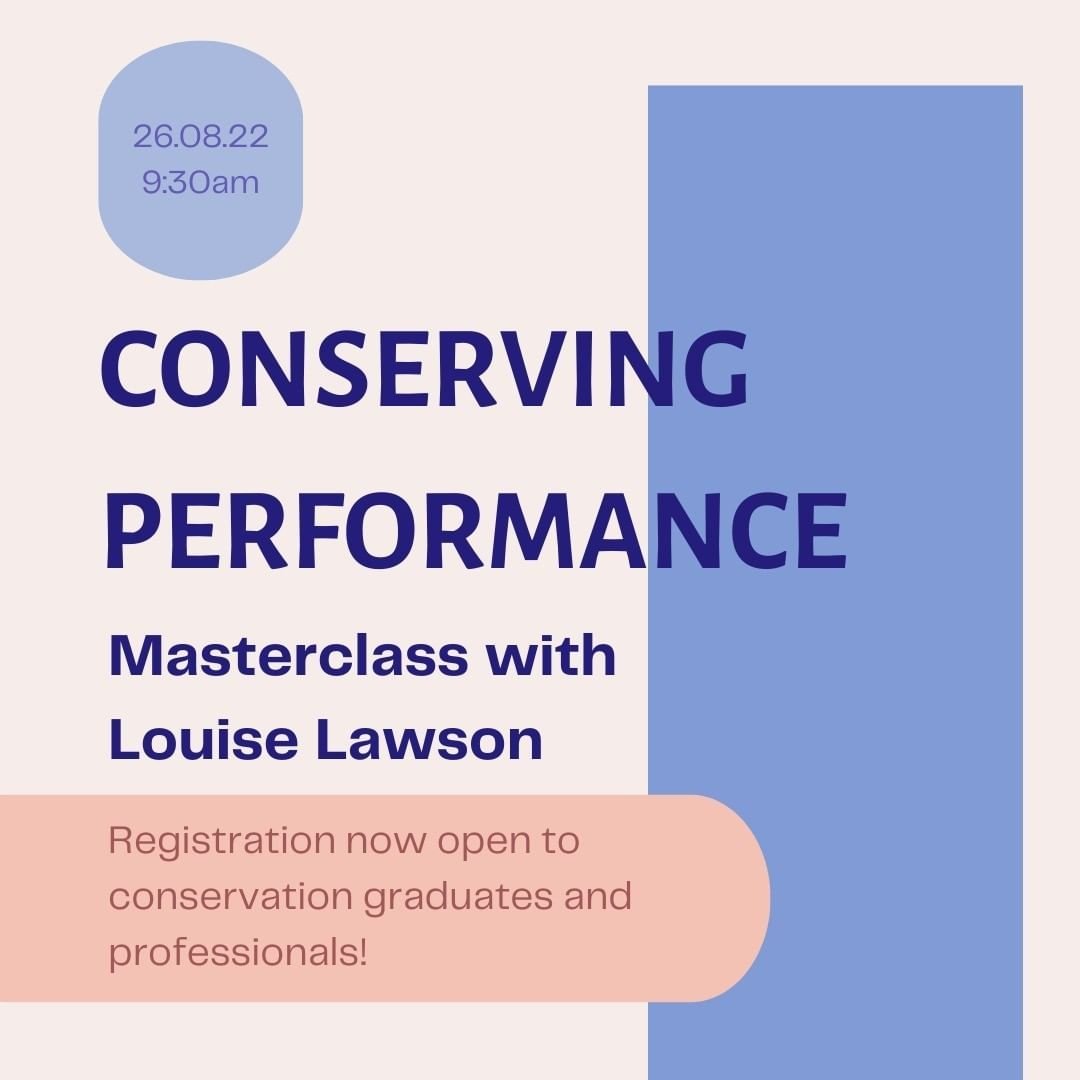 26.08.22
9:30am

CONSERVING PERFORMANCE

Masterclass with Louise Lawson

Registration now open to conservation graduates and professionals!